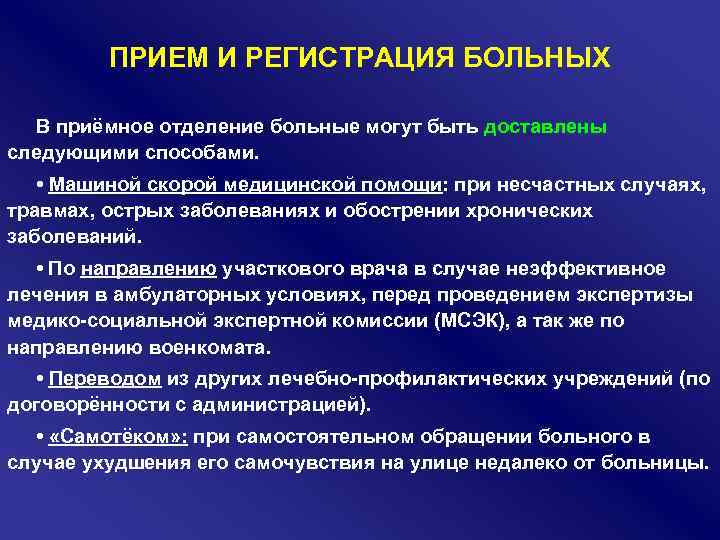 ПРИЕМ И РЕГИСТРАЦИЯ БОЛЬНЫХ

В приёмное отделение больные могут быть доставлены следующими способами.

• Машиной скорой медицинской помощи: при несчастных случаях, травмах, острых заболеваниях и обострении хронических заболеваний.

• По направлению участкового врача в случае неэффективное лечения в амбулаторных условиях, перед проведением экспертизы медико-социальной экспертной комиссии (МСЭК), а так же по направлению военкомата.

• Переводом из других лечебно-профилактических учреждений (по договорённости с администрацией).

• «Самотёком»: при самостоятельном обращении больного в случае ухудшения его самочувствия на улице недалеко от больницы.